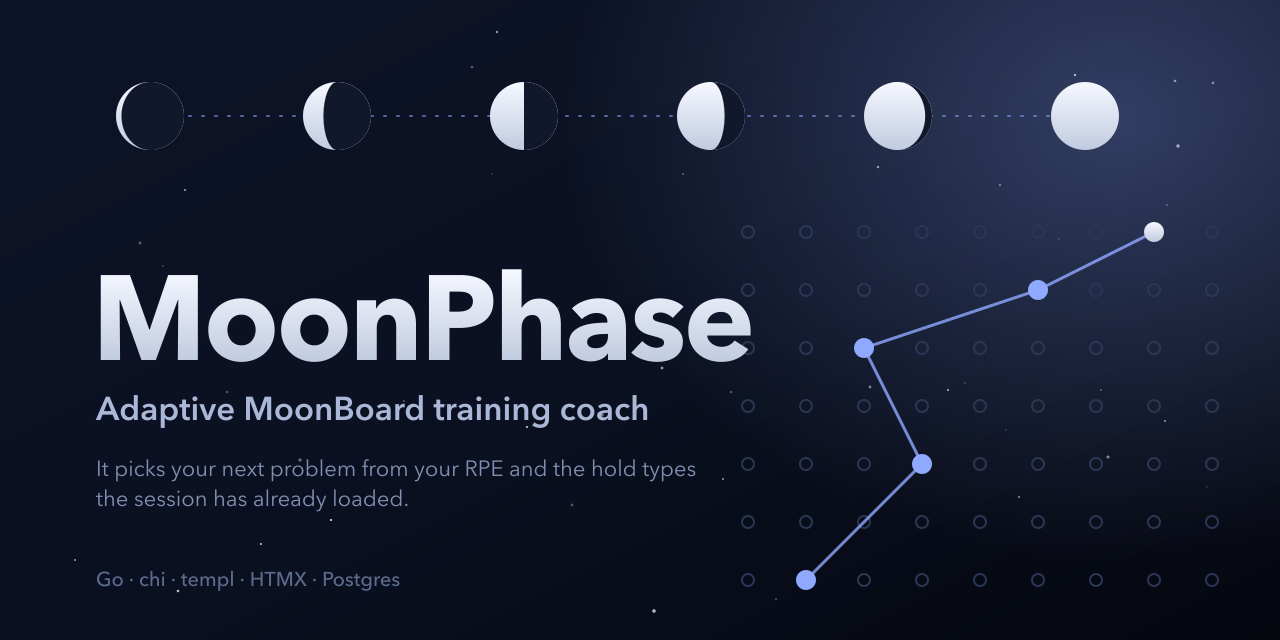 MoonPhase

Adaptive MoonBoard training coach

It picks your next problem from your RPE and the hold types the session has already loaded.

Go · chi · templ · HTMX · Postgres